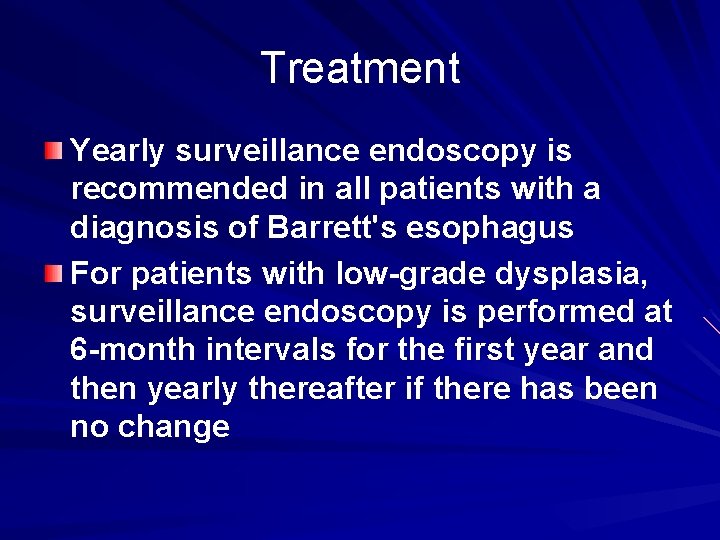 Treatment

Yearly surveillance endoscopy is recommended in all patients with a diagnosis of Barrett's esophagus

For patients with low-grade dysplasia, surveillance endoscopy is performed at 6-month intervals for the first year and then yearly thereafter if there has been no change